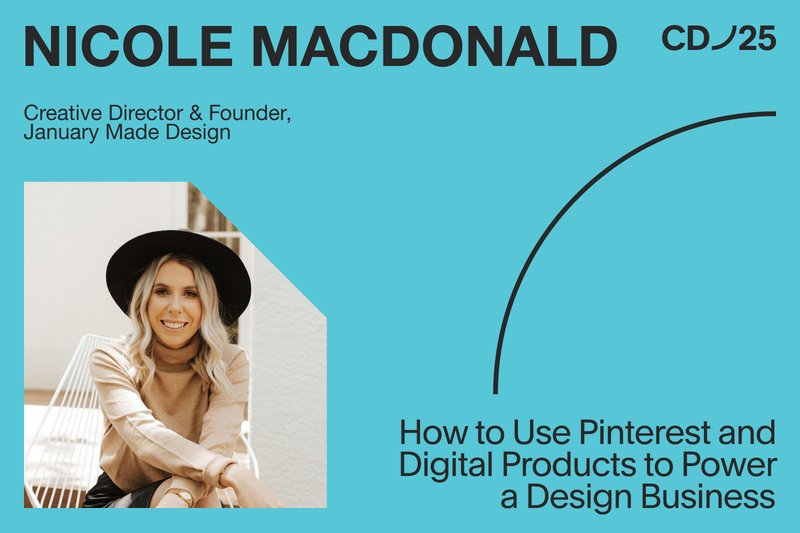 NICOLE MACDONALD

CD/25

Creative Director & Founder, January Made Design

How to Use Pinterest and Digital Products to Power a Design Business